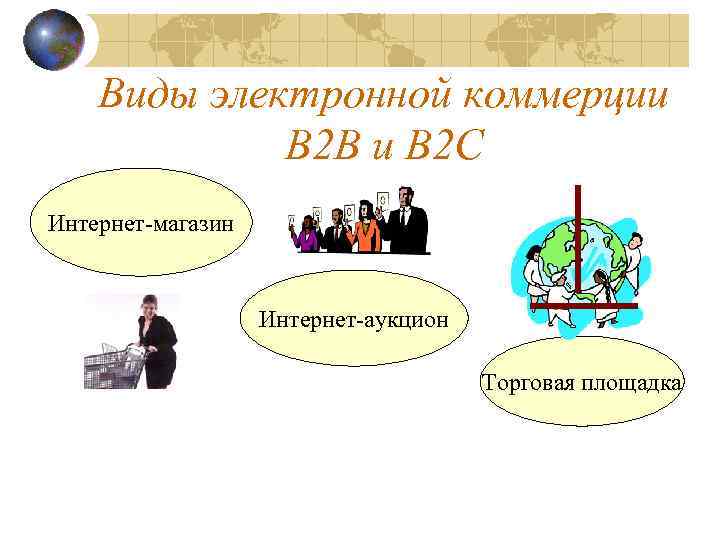 Виды электронной коммерции B2B и B2C

Интернет-магазин

Интернет-аукцион

Торговая площадка